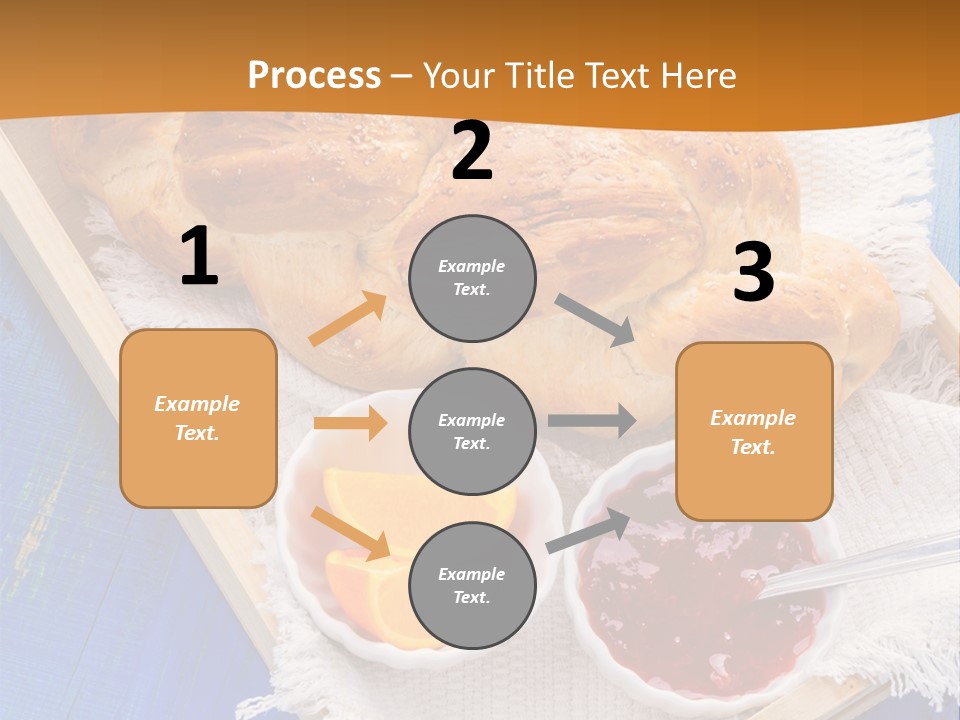 Process – Your Title Text Here

1

Example Text.

2

Example Text.

Example Text.

Example Text.

3

Example Text.